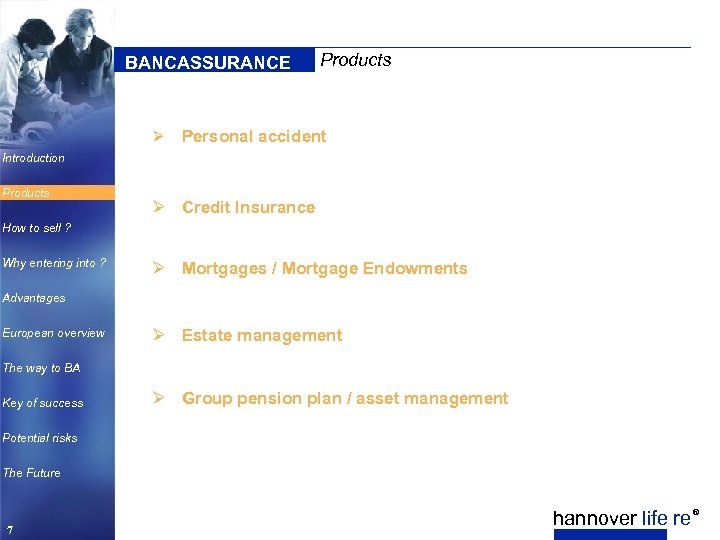 BANCASSURANCE Products

Introduction

Products

How to sell ?

Why entering into ?

Advantages

European overview

The way to BA

Key of success

Potential risks

The Future

7

➢ Personal accident

➢ Credit Insurance

➢ Mortgages / Mortgage Endowments

➢ Estate management

➢ Group pension plan / asset management

hannover life re®